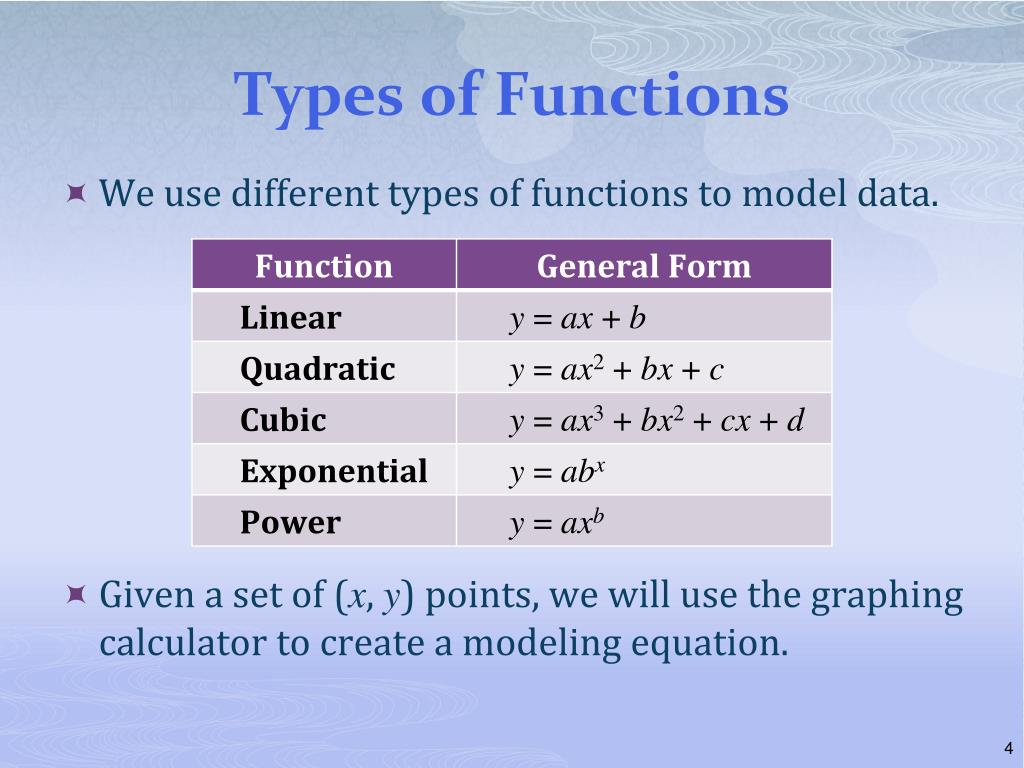 Types of Functions

We use different types of functions to model data.

| Function | General Form |
|---|---|
| Linear | $y = ax + b$ |
| Quadratic | $y = ax^2 + bx + c$ |
| Cubic | $y = ax^3 + bx^2 + cx + d$ |
| Exponential | $y = ab^x$ |
| Power | $y = ax^b$ |

Given a set of ($x$, $y$) points, we will use the graphing calculator to create a modeling equation.

4